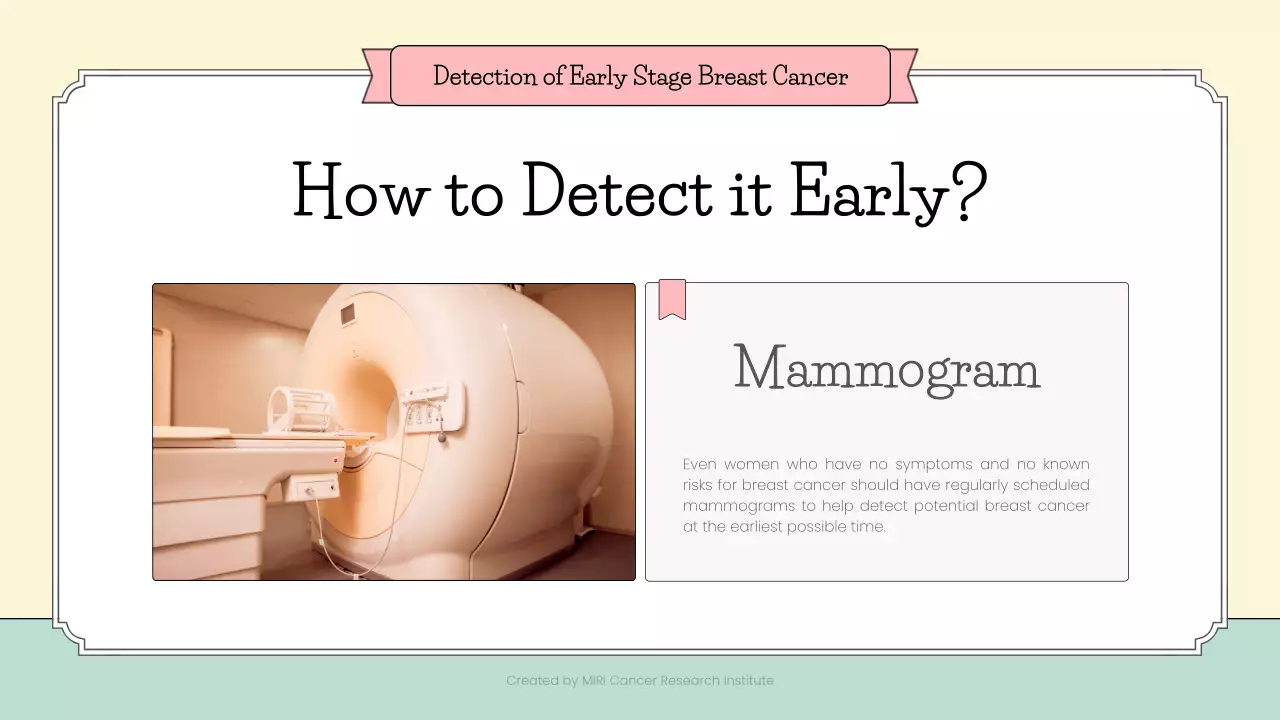 Detection of Early Stage Breast Cancer

How to Detect it Early?

Mammogram

Even women who have no symptoms and no known risks for breast cancer should have regularly scheduled mammograms to help detect potential breast cancer at the earliest possible time.

Created by MIRI Cancer Research Institute